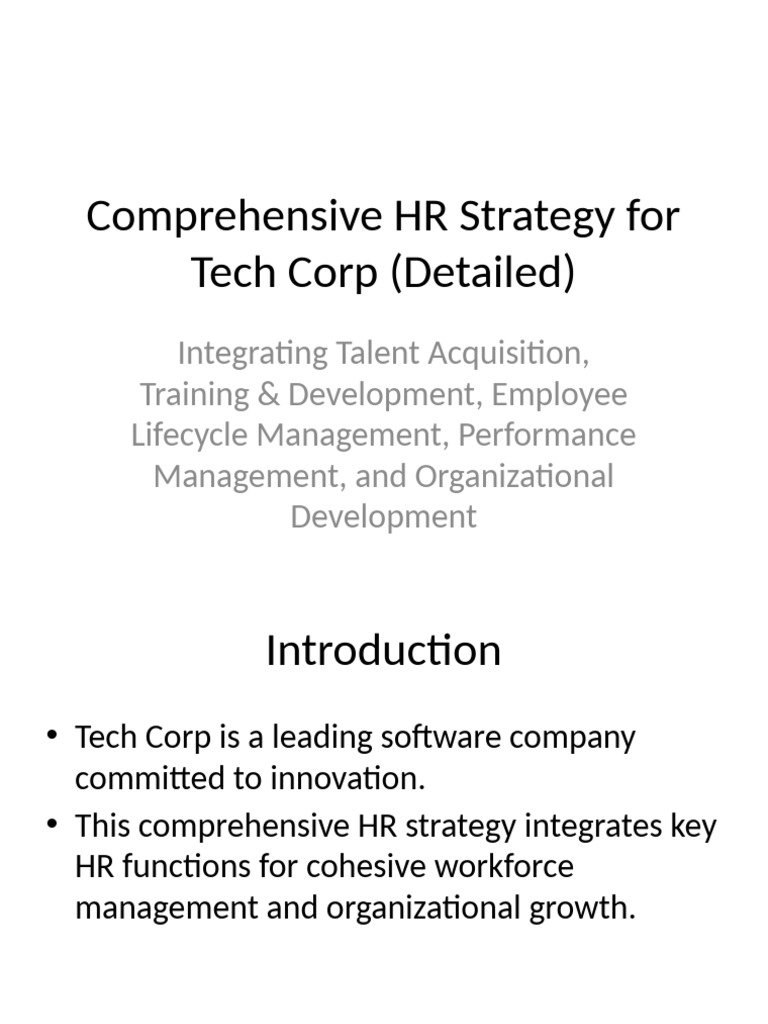 Comprehensive HR Strategy for Tech Corp (Detailed)

Integrating Talent Acquisition, Training & Development, Employee Lifecycle Management, Performance Management, and Organizational Development

Introduction

• Tech Corp is a leading software company committed to innovation.
• This comprehensive HR strategy integrates key HR functions for cohesive workforce management and organizational growth.